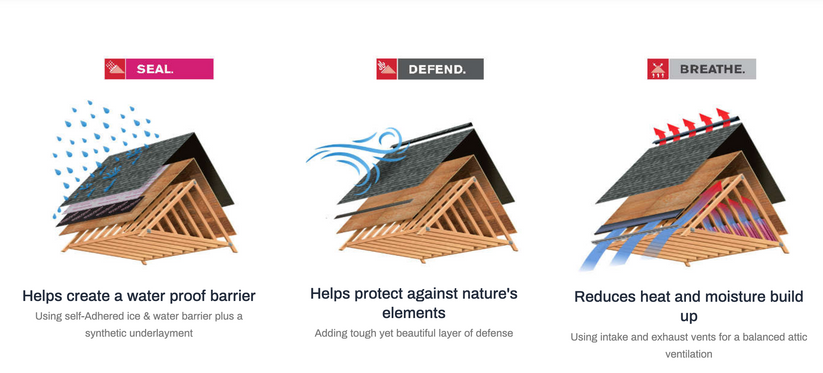 SEAL.

Helps create a water proof barrier

Using self-Adhered ice & water barrier plus a synthetic underlayment

DEFEND.

Helps protect against nature's elements

Adding tough yet beautiful layer of defense

BREATHE.

Reduces heat and moisture build up

Using intake and exhaust vents for a balanced attic ventilation